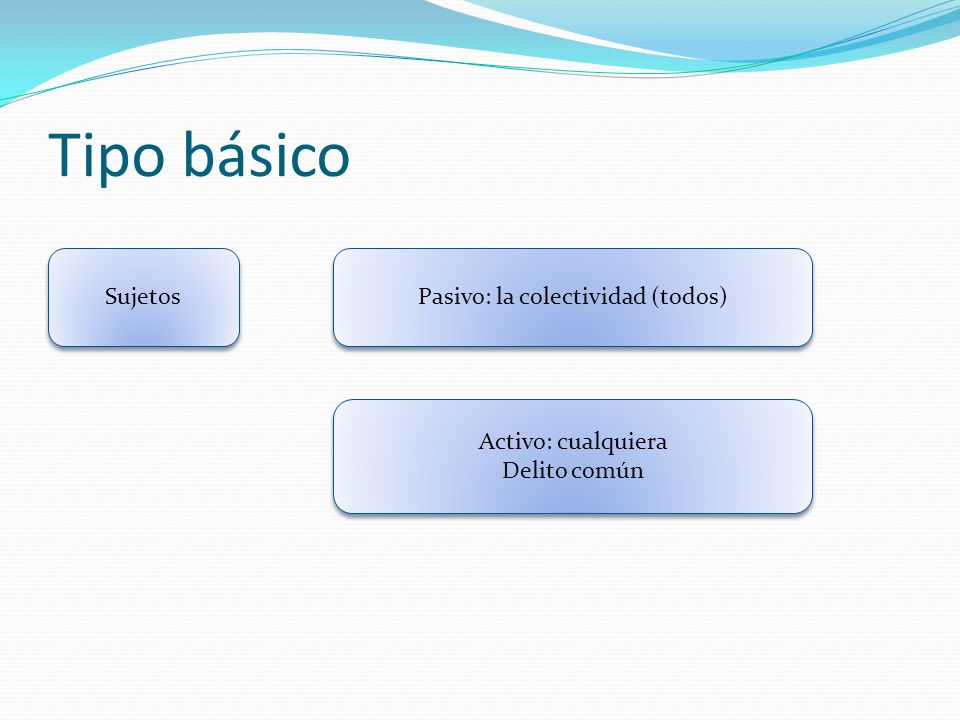 Tipo básico

Sujetos

Pasivo: la colectividad (todos)

Activo: cualquiera
Delito común